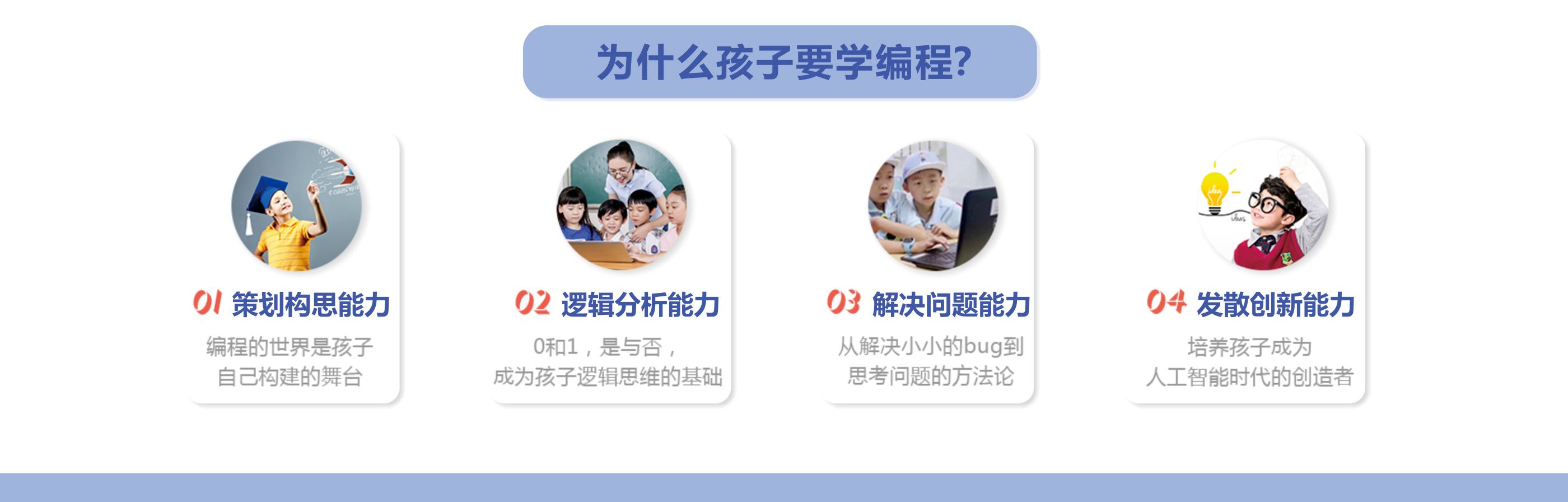 为什么孩子要学编程?

01 策划构思能力

编程的世界是孩子
自己构建的舞台

02 逻辑分析能力

0和1，是与否，
成为孩子逻辑思维的基础

03 解决问题能力

从解决小小的bug到
思考问题的方法论

04 发散创新能力

培养孩子成为
人工智能时代的创造者